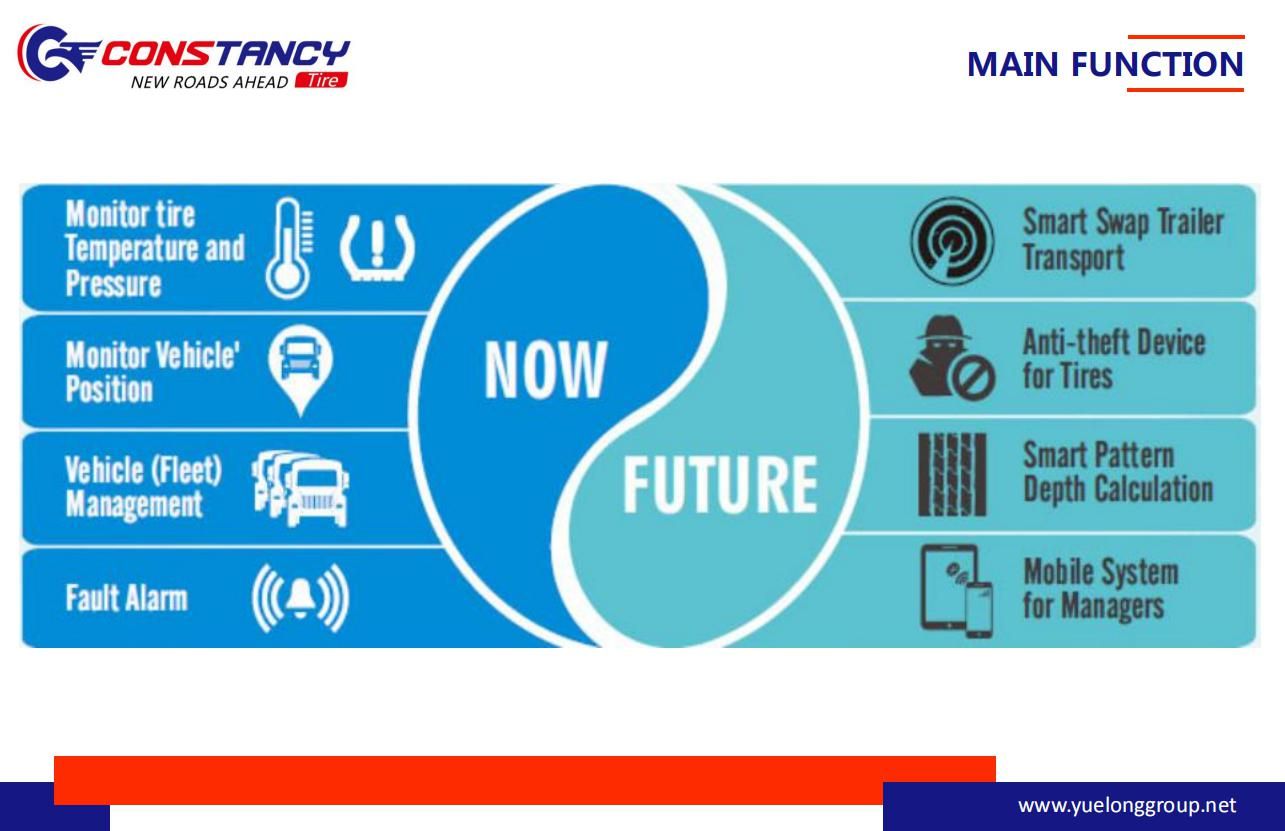 CONSTANCY
NEW ROADS AHEAD Tire

MAIN FUNCTION

Monitor tire Temperature and Pressure

Monitor Vehicle' Position

Vehicle (Fleet) Management

Fault Alarm

NOW

FUTURE

Smart Swap Trailer Transport

Anti-theft Device for Tires

Smart Pattern Depth Calculation

Mobile System for Managers

www.yuelonggroup.net